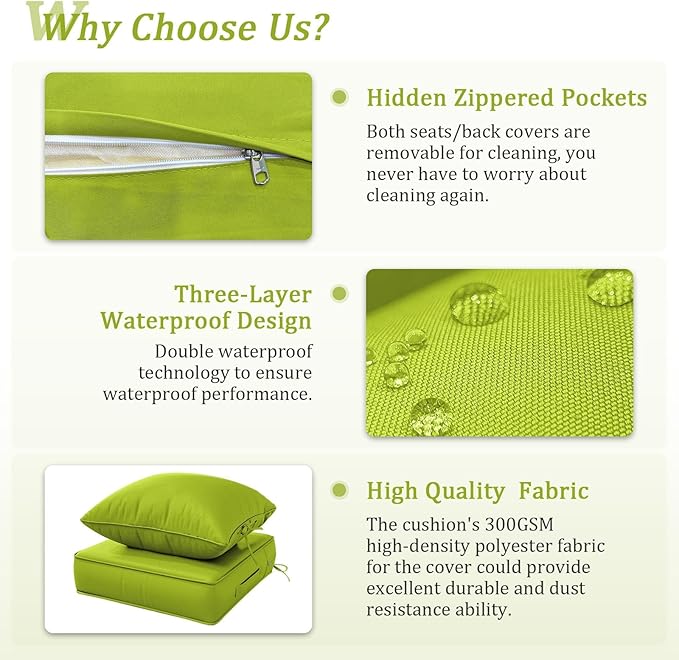 Why Choose Us?

Hidden Zippered Pockets

Both seats/back covers are removable for cleaning, you never have to worry about cleaning again.

Three-Layer Waterproof Design

Double waterproof technology to ensure waterproof performance.

High Quality Fabric

The cushion's 300GSM high-density polyester fabric for the cover could provide excellent durable and dust resistance ability.